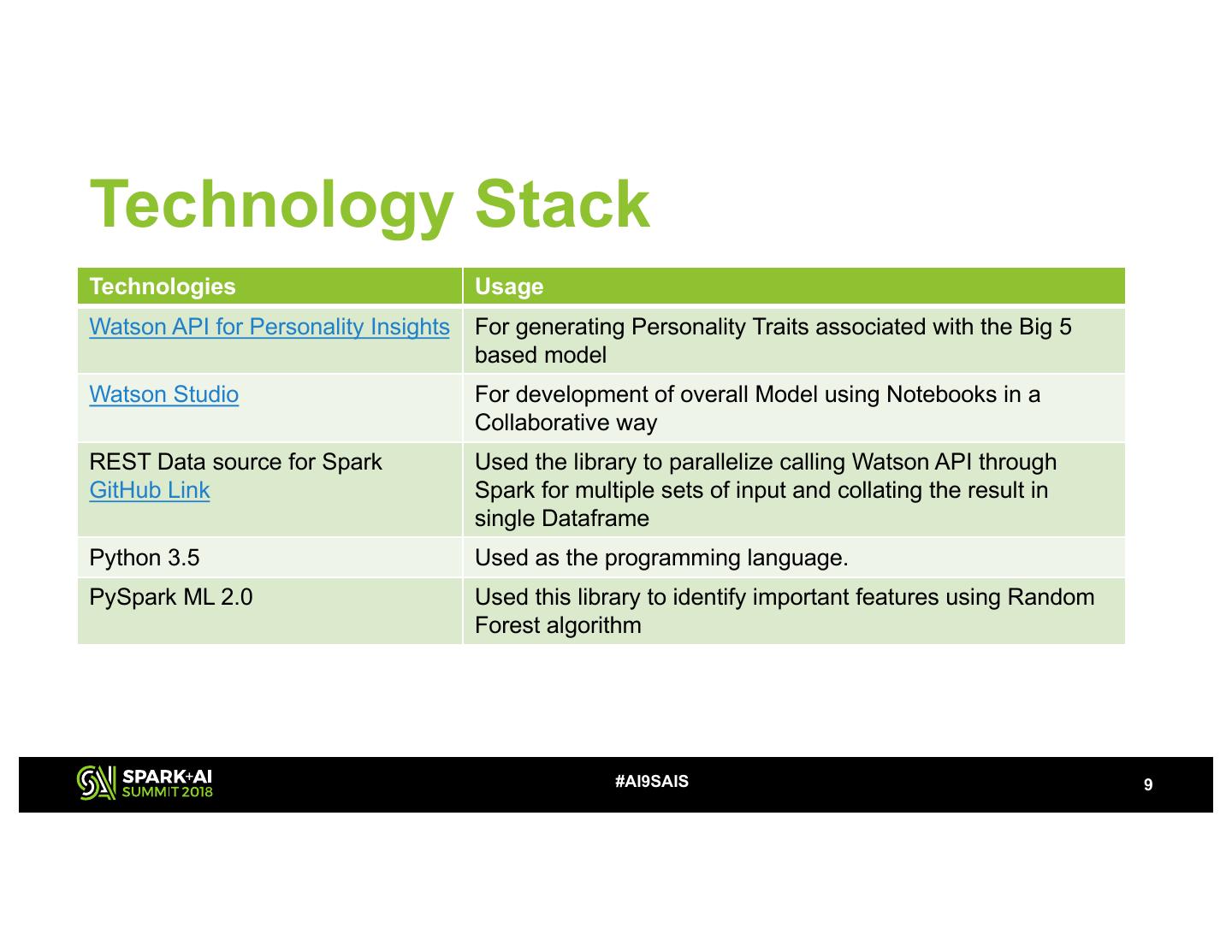 Technology Stack

| Technologies | Usage |
|---|---|
| Watson API for Personality Insights | For generating Personality Traits associated with the Big 5 based model |
| Watson Studio | For development of overall Model using Notebooks in a Collaborative way |
| REST Data source for Spark GitHub Link | Used the library to parallelize calling Watson API through Spark for multiple sets of input and collating the result in single Dataframe |
| Python 3.5 | Used as the programming language. |
| PySpark ML 2.0 | Used this library to identify important features using Random Forest algorithm |

SPARK+AI SUMMIT 2018

#AI9SAIS

9